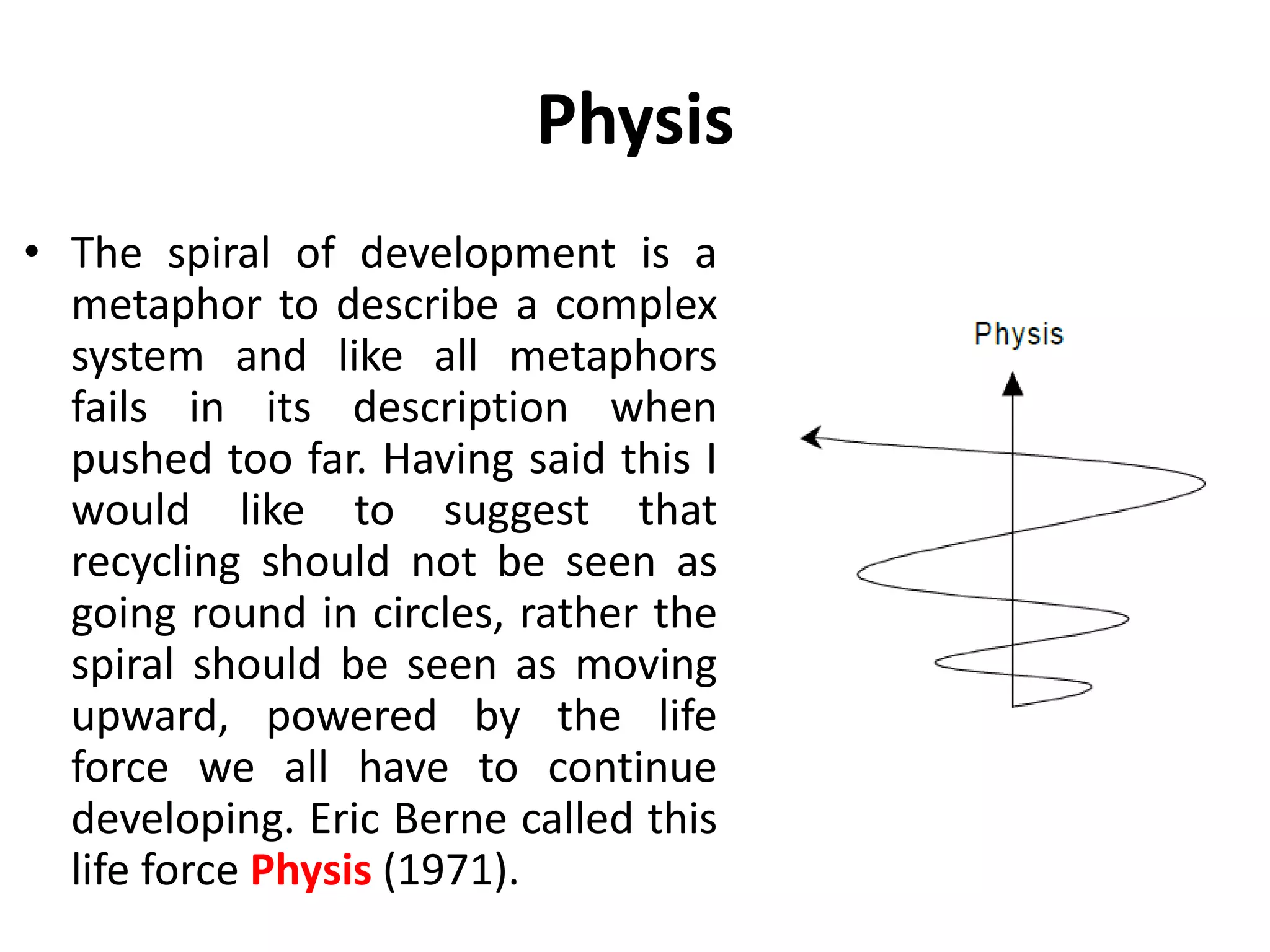 Physis

• The spiral of development is a metaphor to describe a complex system and like all metaphors fails in its description when pushed too far. Having said this I would like to suggest that recycling should not be seen as going round in circles, rather the spiral should be seen as moving upward, powered by the life force we all have to continue developing. Eric Berne called this life force Physis (1971).

Physis